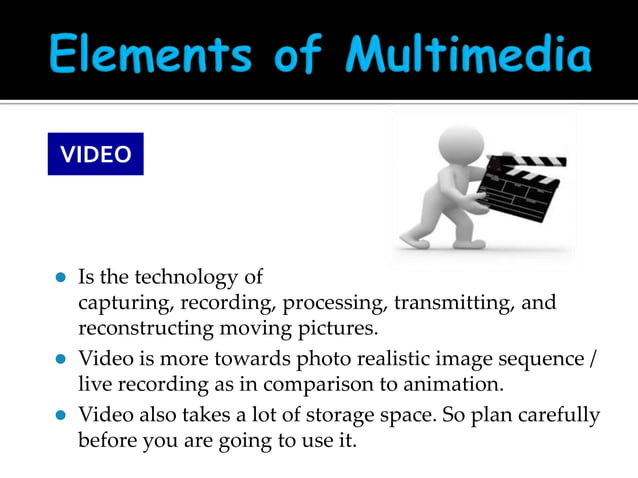 Elements of Multimedia

VIDEO

- Is the technology of capturing, recording, processing, transmitting, and reconstructing moving pictures.
- Video is more towards photo realistic image sequence / live recording as in comparison to animation.
- Video also takes a lot of storage space. So plan carefully before you are going to use it.